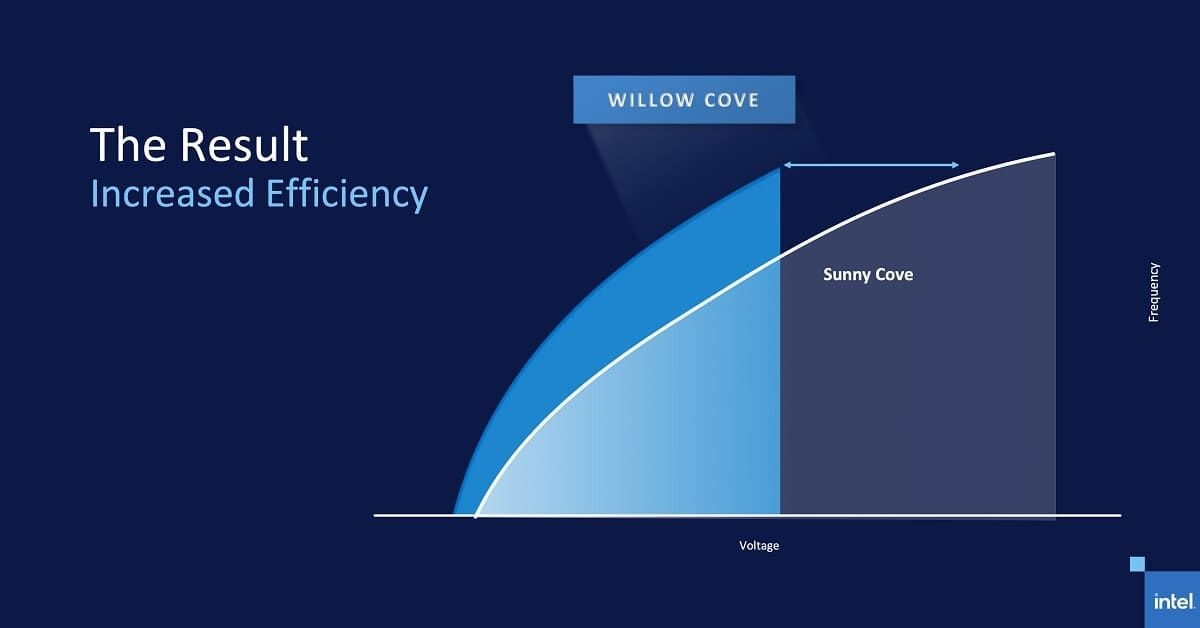 The Result
Increased Efficiency

WILLOW COVE

Sunny Cove

Frequency

Voltage

intel.